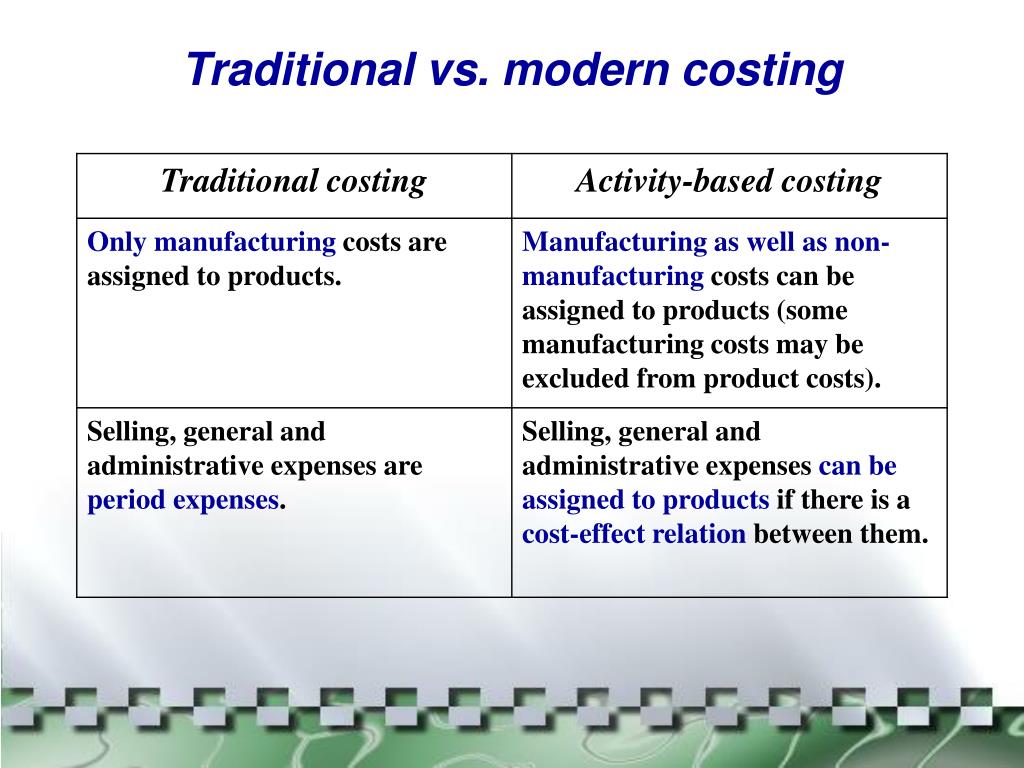 Traditional vs. modern costing

| Traditional costing | Activity-based costing |
|---|---|
| Only manufacturing costs are assigned to products. | Manufacturing as well as non-manufacturing costs can be assigned to products (some manufacturing costs may be excluded from product costs). |
| Selling, general and administrative expenses are period expenses. | Selling, general and administrative expenses can be assigned to products if there is a cost-effect relation between them. |